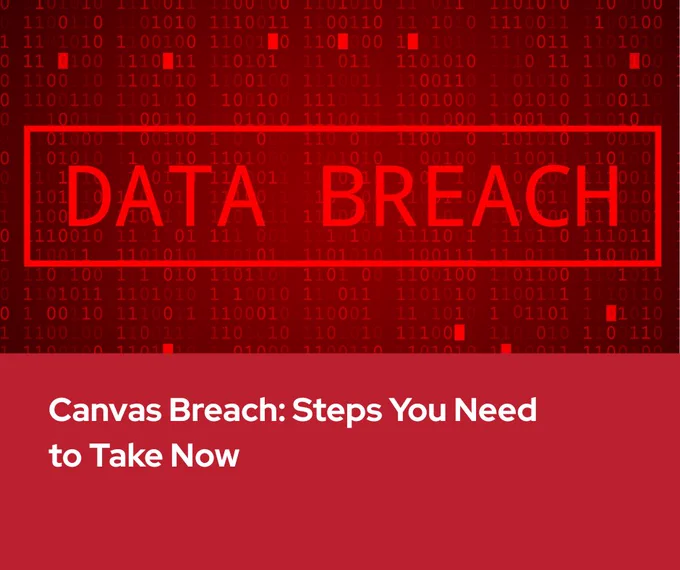 DATA BREACH

Canvas Breach: Steps You Need to Take Now